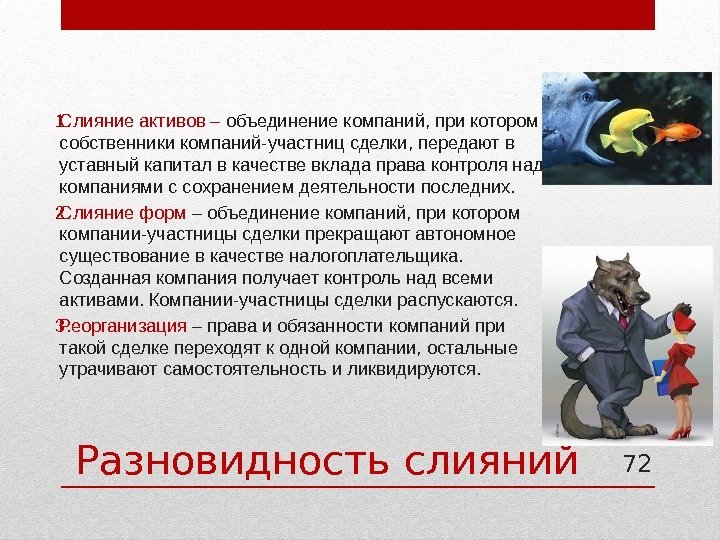 1. Слияние активов – объединение компаний, при котором собственники компаний-участниц сделки, передают в уставный капитал в качестве вклада права контроля над компаниями с сохранением деятельности последних.

2. Слияние форм – объединение компаний, при котором компании-участницы сделки прекращают автономное существование в качестве налогоплательщика. Созданная компания получает контроль над всеми активами. Компании-участницы сделки распускаются.

3. Реорганизация – права и обязанности компаний при такой сделке переходят к одной компании, остальные утрачивают самостоятельность и ликвидируются.

Разновидность слияний

72